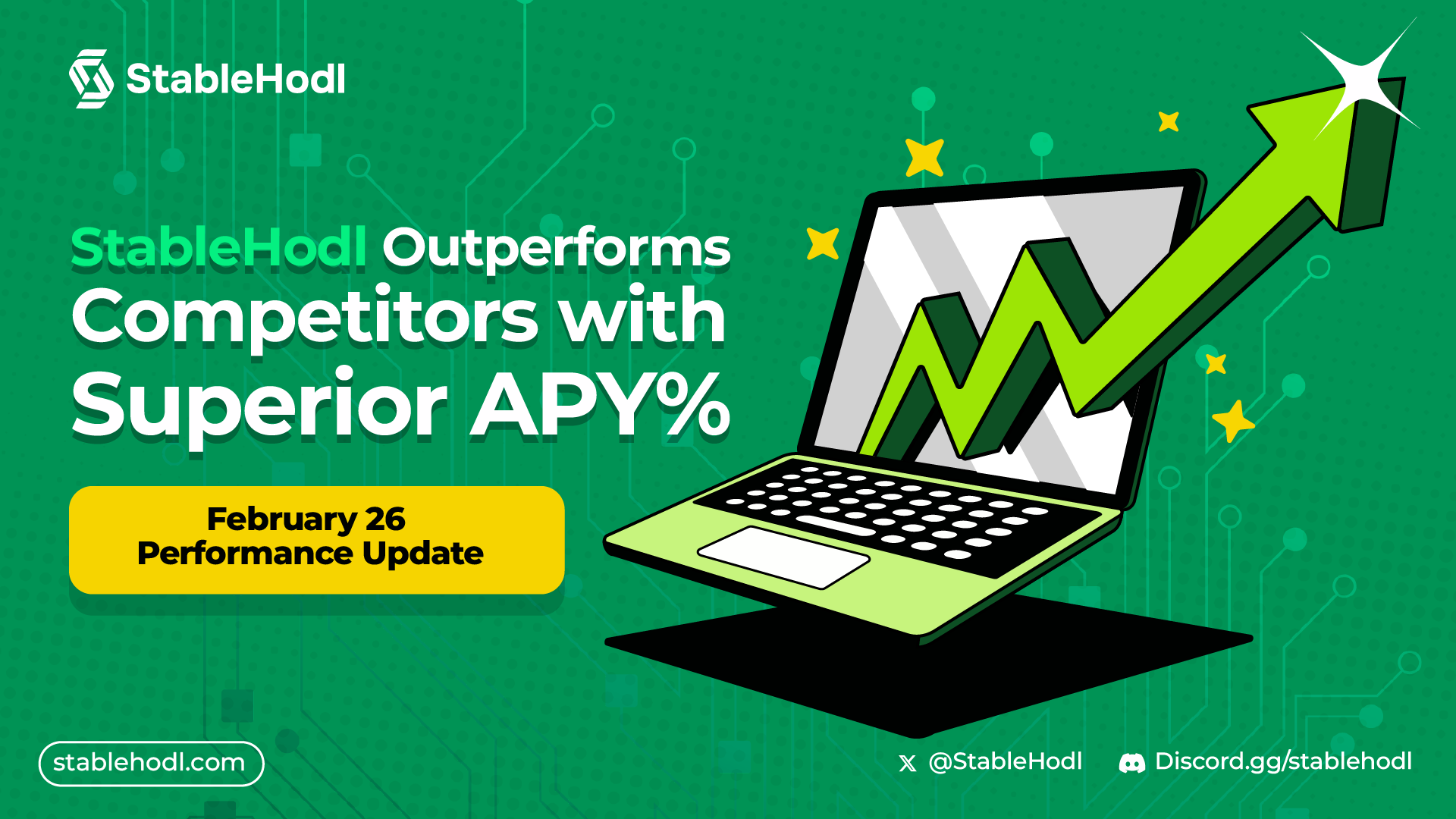 StableHodl

StableHodl Outperforms Competitors with Superior APY%

February 26 Performance Update

stablehodl.com

@StableHodl

Discord.gg/stablehodl